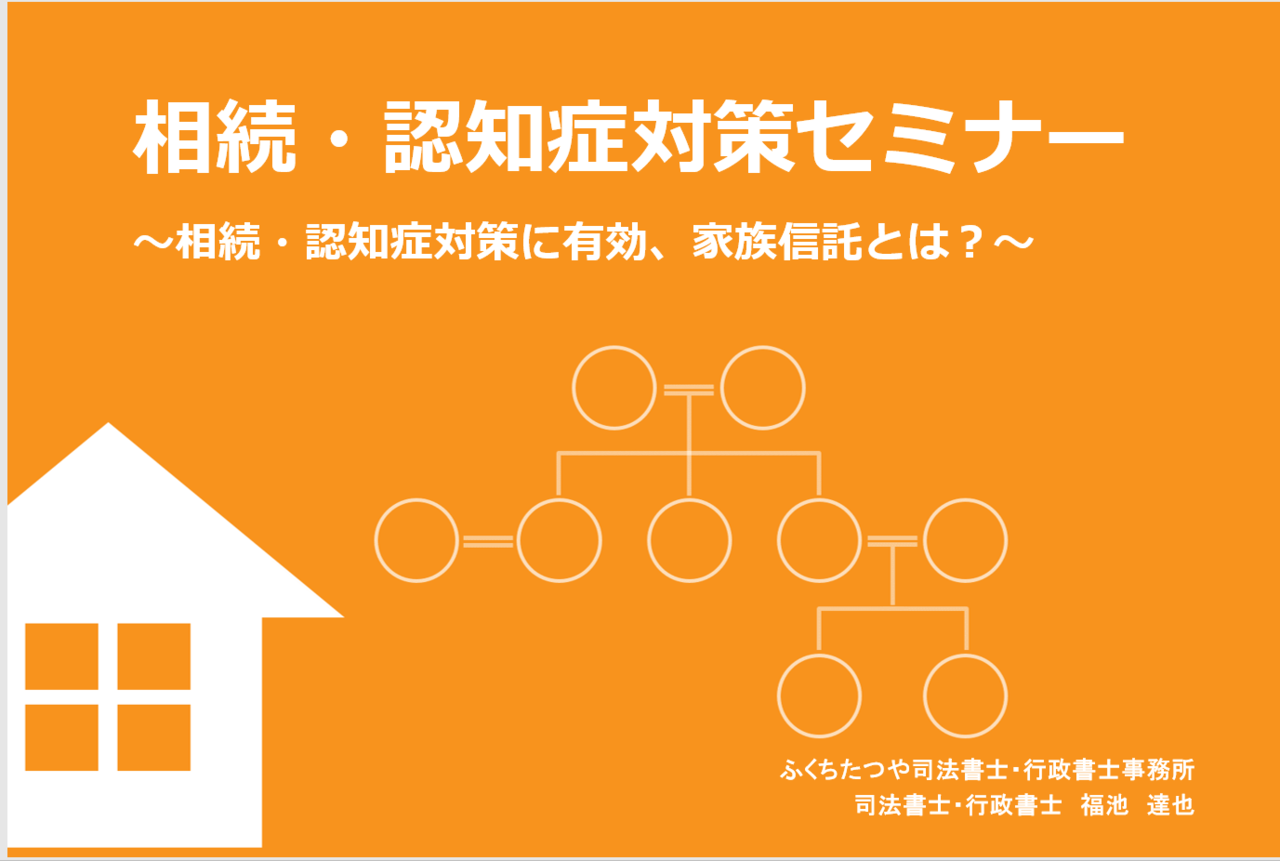 相続・認知症対策セミナー

～相続・認知症対策に有効、家族信託とは？～

ふくちたつや司法書士・行政書士事務所
司法書士・行政書士　福池　達也